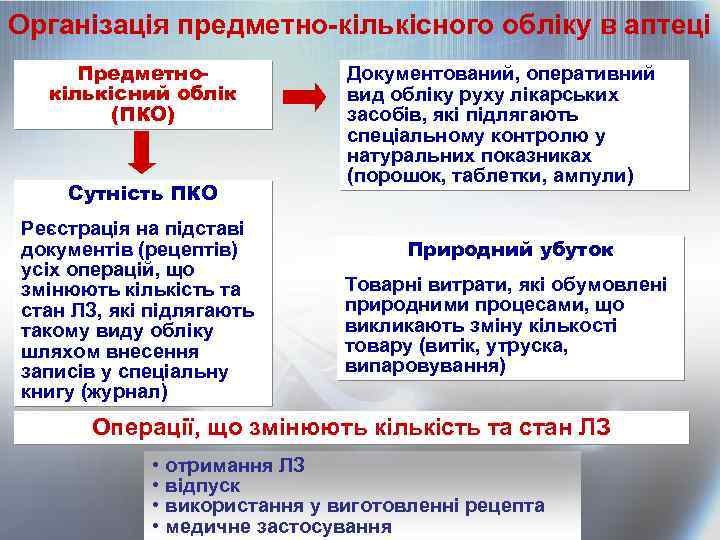 Організація предметно-кількісного обліку в аптеці

Предметно-кількісний облік (ПКО)

Документований, оперативний вид обліку руху лікарських засобів, які підлягають спеціальному контролю у натуральних показниках (порошок, таблетки, ампули)

Сутність ПКО

Реєстрація на підставі документів (рецептів) усіх операцій, що змінюють кількість та стан ЛЗ, які підлягають такому виду обліку шляхом внесення записів у спеціальну книгу (журнал)

Природний убуток

Товарні витрати, які обумовлені природними процесами, що викликають зміну кількості товару (витік, утруска, випаровування)

Операції, що змінюють кількість та стан ЛЗ

• отримання ЛЗ
• відпуск
• використання у виготовленні рецепта
• медичне застосування